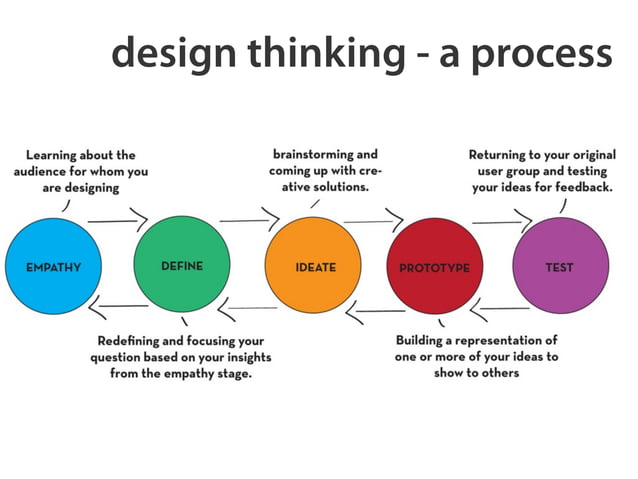 design thinking - a process

Learning about the audience for whom you are designing

brainstorming and coming up with creative solutions.

Returning to your original user group and testing your ideas for feedback.

EMPATHY

DEFINE

IDEATE

PROTOTYPE

TEST

Redefining and focusing your question based on your insights from the empathy stage.

Building a representation of one or more of your ideas to show to others